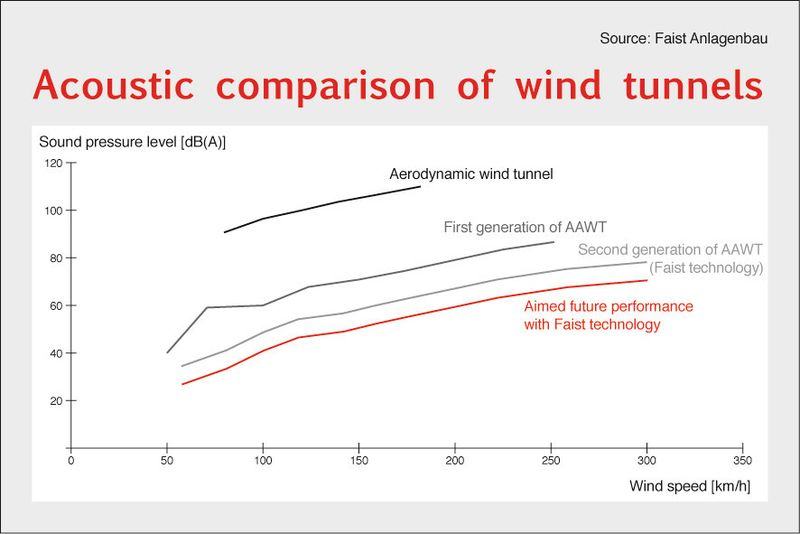 Source: Faist Anlagenbau

Acoustic comparison of wind tunnels

Sound pressure level [dB(A)]

120
100
80
60
40
20

Aerodynamic wind tunnel

First generation of AAWT

Second generation of AAWT (Faist technology)

Aimed future performance with Faist technology

0 50 100 150 200 250 300 350

Wind speed [km/h]